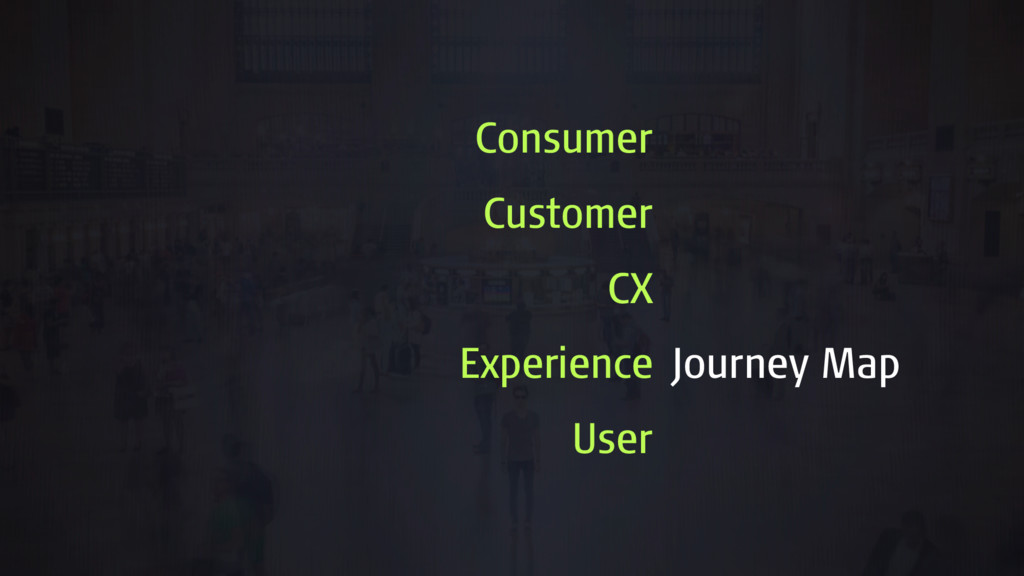 Consumer
Customer
CX
Experience Journey Map
User